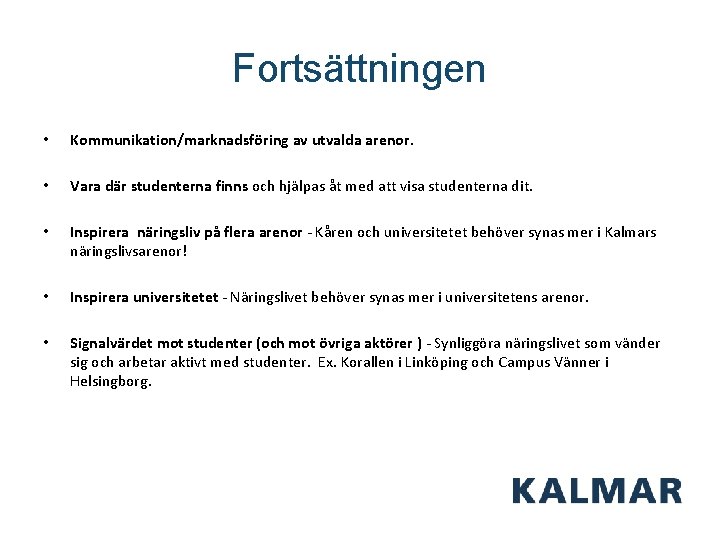 Fortsättningen

• Kommunikation/marknadsföring av utvalda arenor.

• Vara där studenterna finns och hjälpas åt med att visa studenterna dit.

• Inspirera näringsliv på flera arenor - Kåren och universitetet behöver synas mer i Kalmars näringslivsarenor!

• Inspirera universitetet - Näringslivet behöver synas mer i universitetens arenor.

• Signalvärdet mot studenter (och mot övriga aktörer ) - Synliggöra näringslivet som vänder sig och arbetar aktivt med studenter. Ex. Korallen i Linköping och Campus Vänner i Helsingborg.

KALMAR